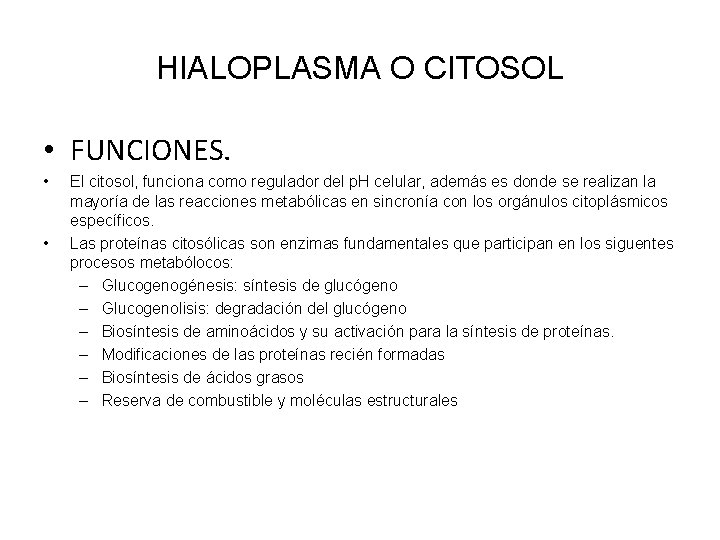 HIALOPLASMA O CITOSOL

• FUNCIONES.

• El citosol, funciona como regulador del pH celular, además es donde se realizan la mayoría de las reacciones metabólicas en sincronía con los orgánulos citoplásmicos específicos.

• Las proteínas citosólicas son enzimas fundamentales que participan en los siguentes procesos metabólocos:
– Glucogenogénesis: síntesis de glucógeno
– Glucogenolisis: degradación del glucógeno
– Biosíntesis de aminoácidos y su activación para la síntesis de proteínas.
– Modificaciones de las proteínas recién formadas
– Biosíntesis de ácidos grasos
– Reserva de combustible y moléculas estructurales